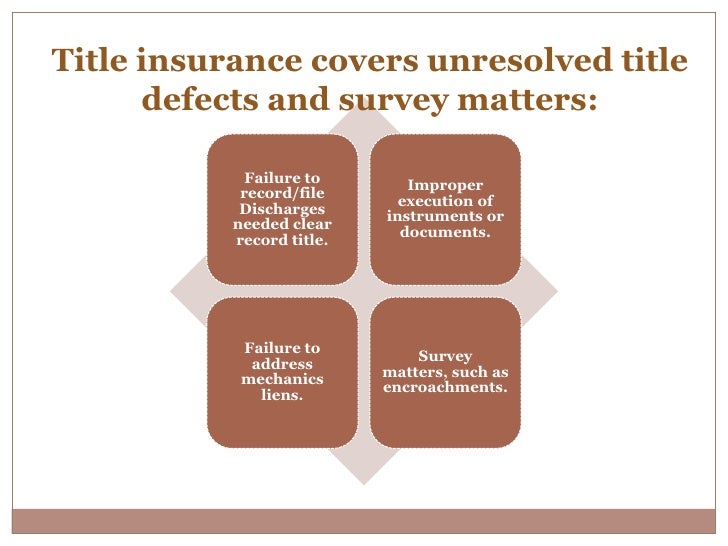 Title insurance covers unresolved title defects and survey matters:

Failure to record/file Discharges needed clear record title.

Improper execution of instruments or documents.

Failure to address mechanics liens.

Survey matters, such as encroachments.